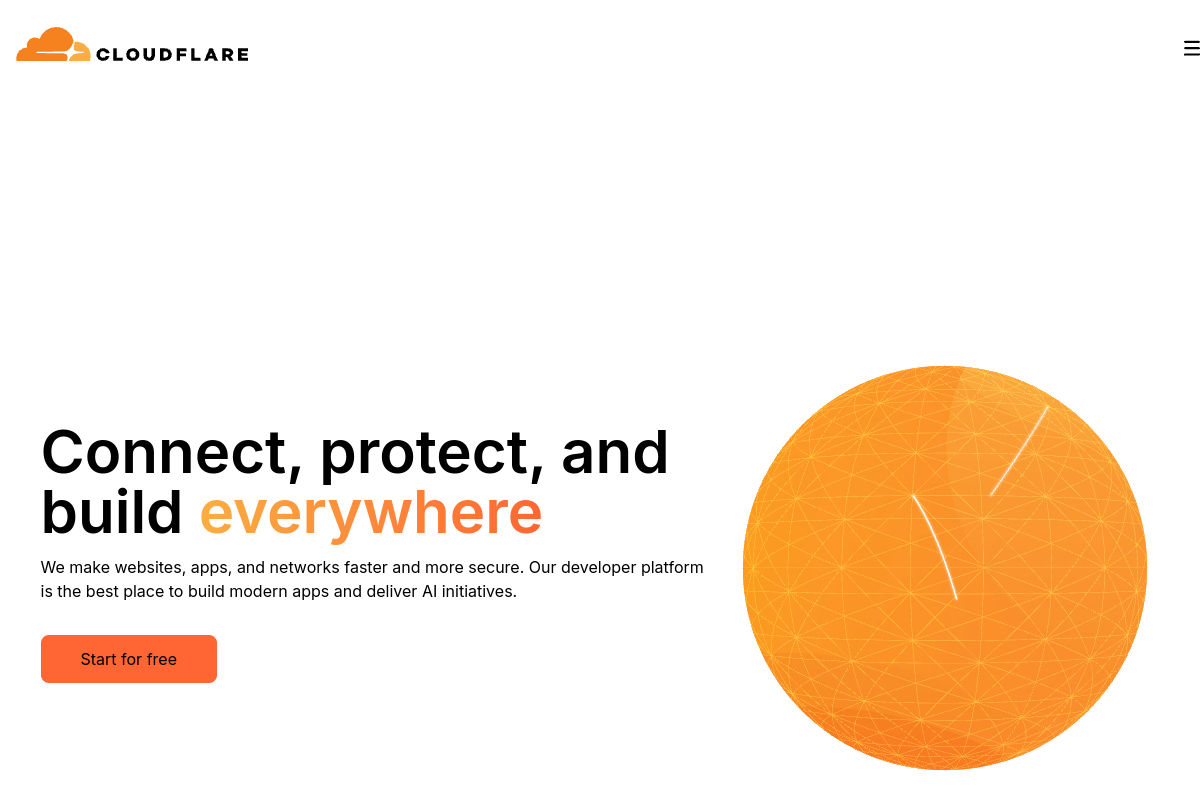 CLOUDFLARE

Connect, protect, and build everywhere

We make websites, apps, and networks faster and more secure. Our developer platform is the best place to build modern apps and deliver AI initiatives.

Start for free